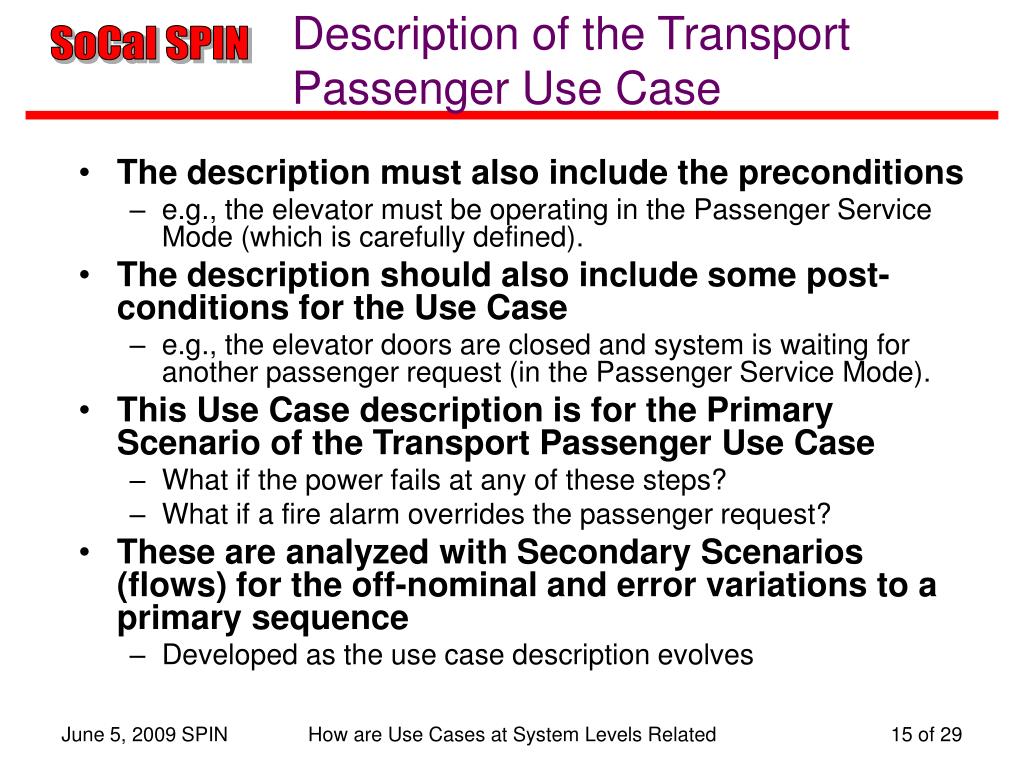 SoCal SPIN

Description of the Transport Passenger Use Case

• The description must also include the preconditions
– e.g., the elevator must be operating in the Passenger Service Mode (which is carefully defined).
• The description should also include some post-conditions for the Use Case
– e.g., the elevator doors are closed and system is waiting for another passenger request (in the Passenger Service Mode).
• This Use Case description is for the Primary Scenario of the Transport Passenger Use Case
– What if the power fails at any of these steps?
– What if a fire alarm overrides the passenger request?
• These are analyzed with Secondary Scenarios (flows) for the off-nominal and error variations to a primary sequence
– Developed as the use case description evolves

June 5, 2009 SPIN

How are Use Cases at System Levels Related

15 of 29